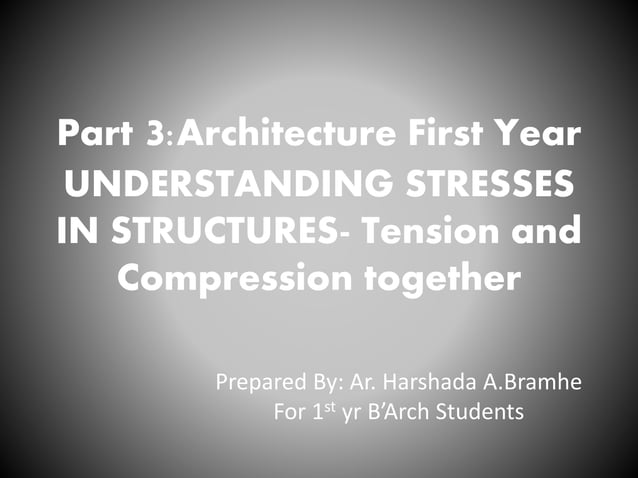 Part 3:Architecture First Year UNDERSTANDING STRESSES IN STRUCTURES- Tension and Compression together

Prepared By: Ar. Harshada A.Bramhe
For 1$^{st}$ yr B'Arch Students